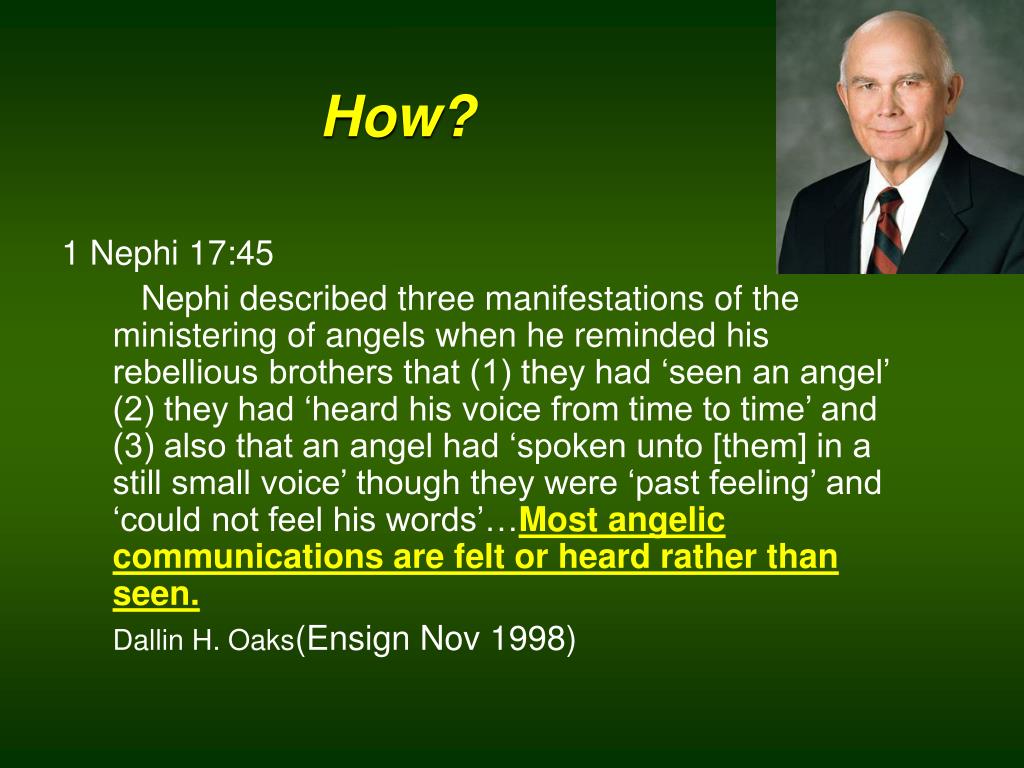 How?

1 Nephi 17:45

Nephi described three manifestations of the ministering of angels when he reminded his rebellious brothers that (1) they had ‘seen an angel’ (2) they had ‘heard his voice from time to time’ and (3) also that an angel had ‘spoken unto [them] in a still small voice’ though they were ‘past feeling’ and ‘could not feel his words’…Most angelic communications are felt or heard rather than seen.

Dallin H. Oaks(Ensign Nov 1998)